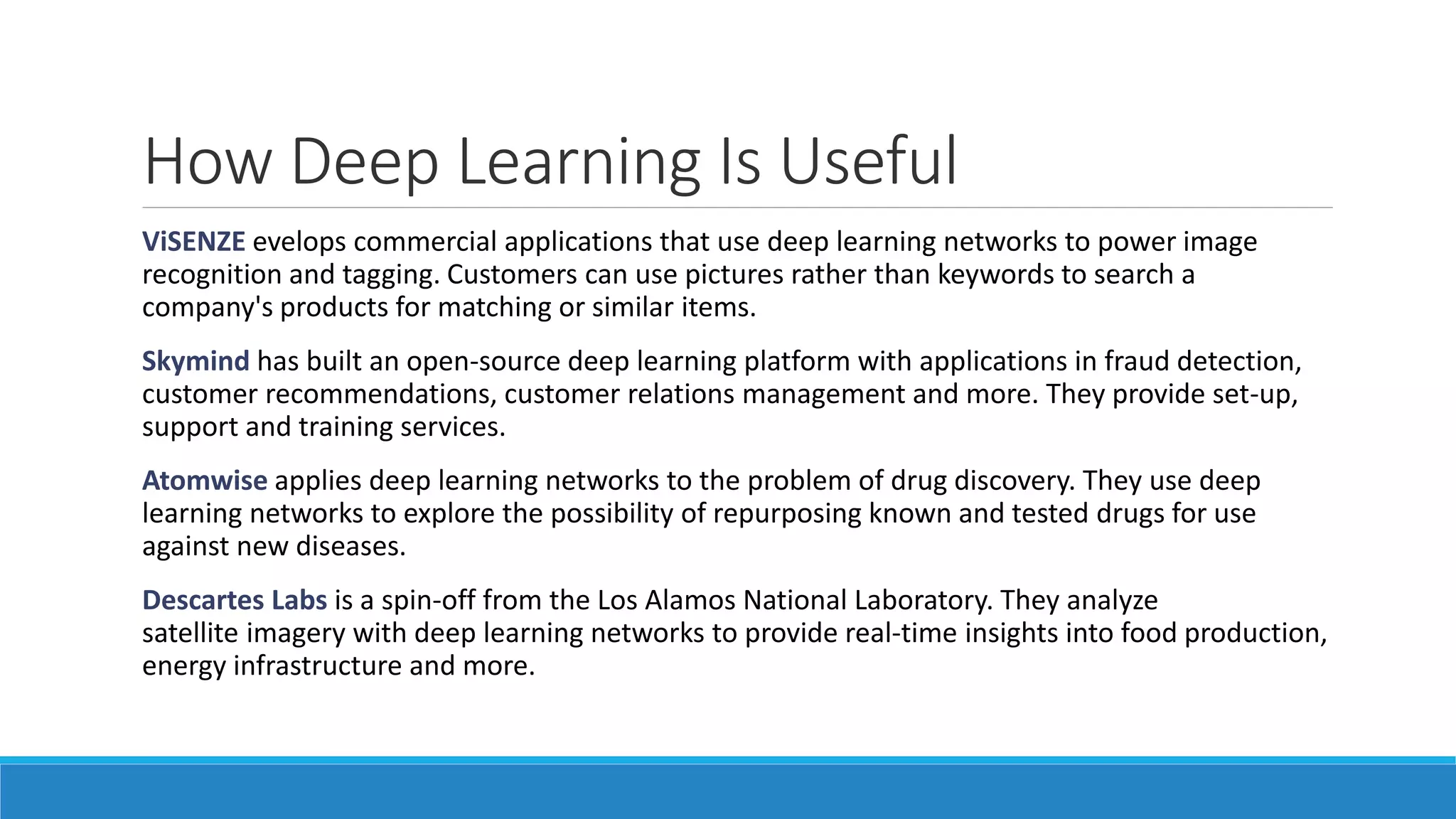 How Deep Learning Is Useful

ViSENZE evelops commercial applications that use deep learning networks to power image recognition and tagging. Customers can use pictures rather than keywords to search a company's products for matching or similar items.

Skymind has built an open-source deep learning platform with applications in fraud detection, customer recommendations, customer relations management and more. They provide set-up, support and training services.

Atomwise applies deep learning networks to the problem of drug discovery. They use deep learning networks to explore the possibility of repurposing known and tested drugs for use against new diseases.

Descartes Labs is a spin-off from the Los Alamos National Laboratory. They analyze satellite imagery with deep learning networks to provide real-time insights into food production, energy infrastructure and more.